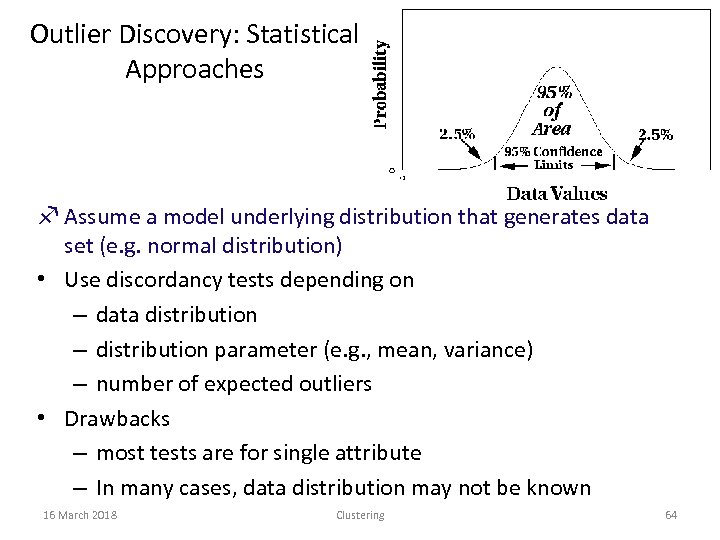 Outlier Discovery: Statistical Approaches

Probability

95% of Area

2.5%

2.5%

95% Confidence Limits

0

Data Values

Assume a model underlying distribution that generates data set (e.g. normal distribution)

• Use discordancy tests depending on
– data distribution
– distribution parameter (e.g., mean, variance)
– number of expected outliers

• Drawbacks
– most tests are for single attribute
– In many cases, data distribution may not be known

16 March 2018

Clustering

64